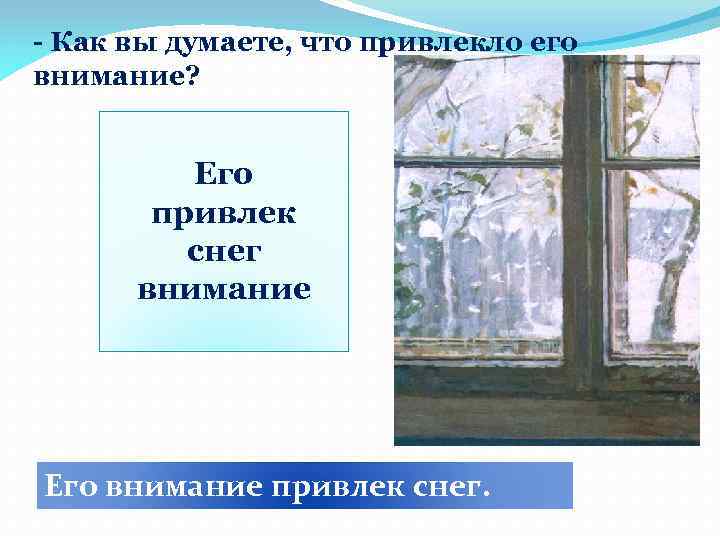 - Как вы думаете, что привлекло его внимание?

Его
привлек
снег
внимание

Его внимание привлек снег.